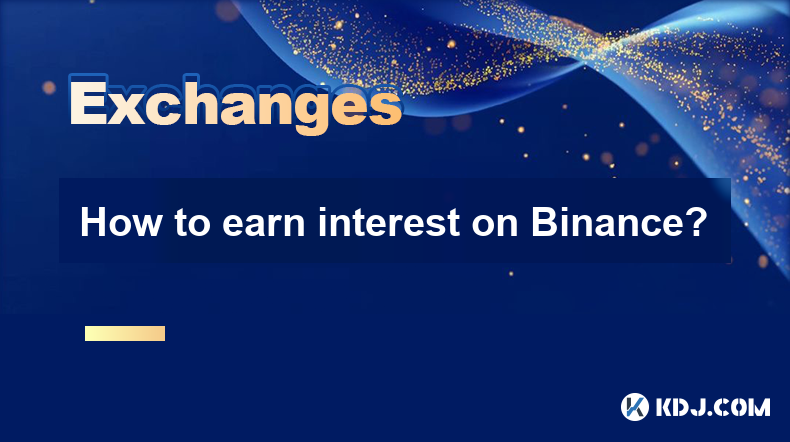 Exchanges

How to earn interest on Binance?

KDJ.COM